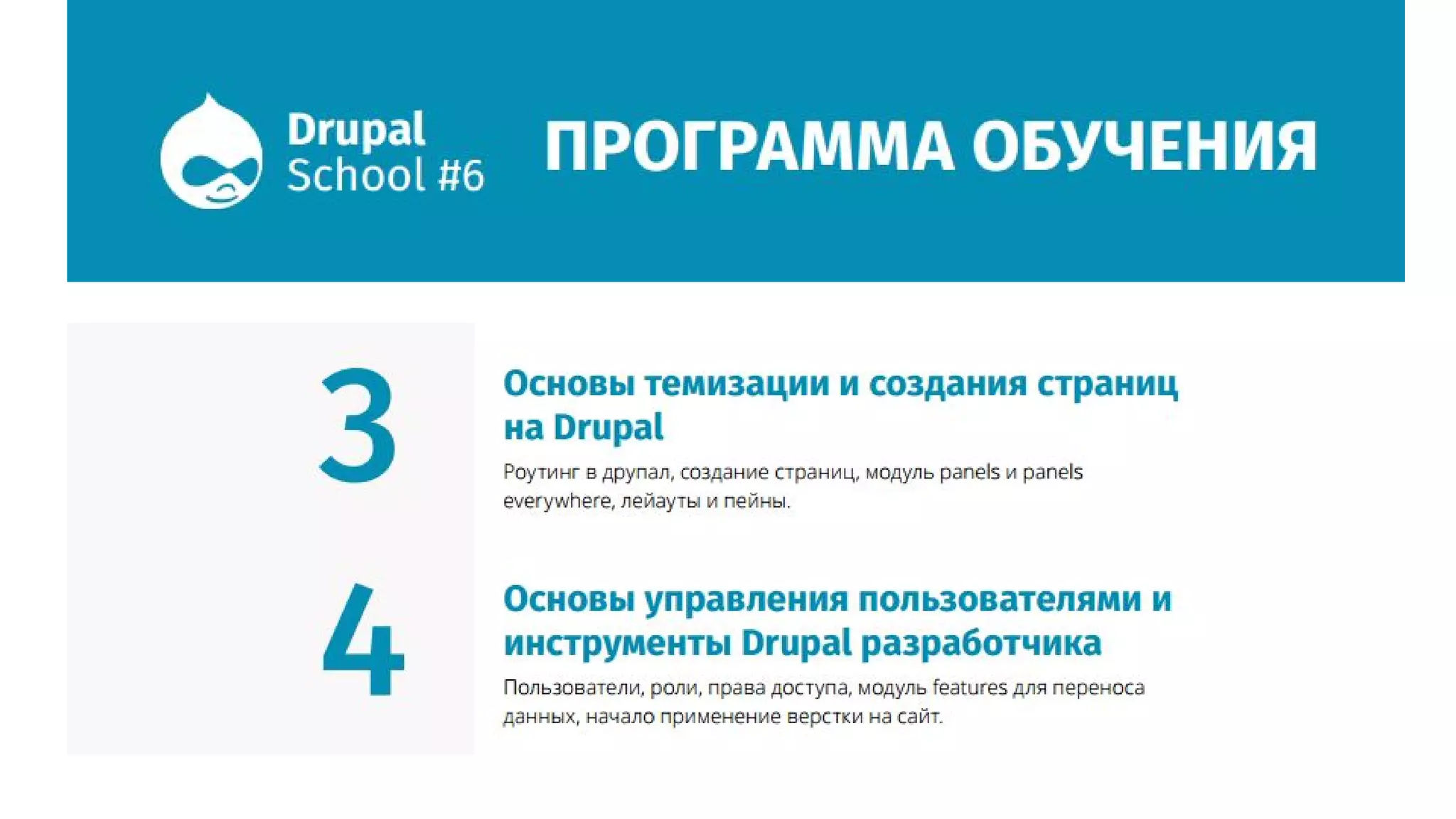 Drupal School #6

ПРОГРАММА ОБУЧЕНИЯ

3

Основы темизации и создания страниц на Drupal

Роутинг в друпал, создание страниц, модуль panels и panels everywhere, лейауты и пейны.

4

Основы управления пользователями и инструменты Drupal разработчика

Пользователи, роли, права доступа, модуль features для переноса данных, начало применение верстки на сайт.